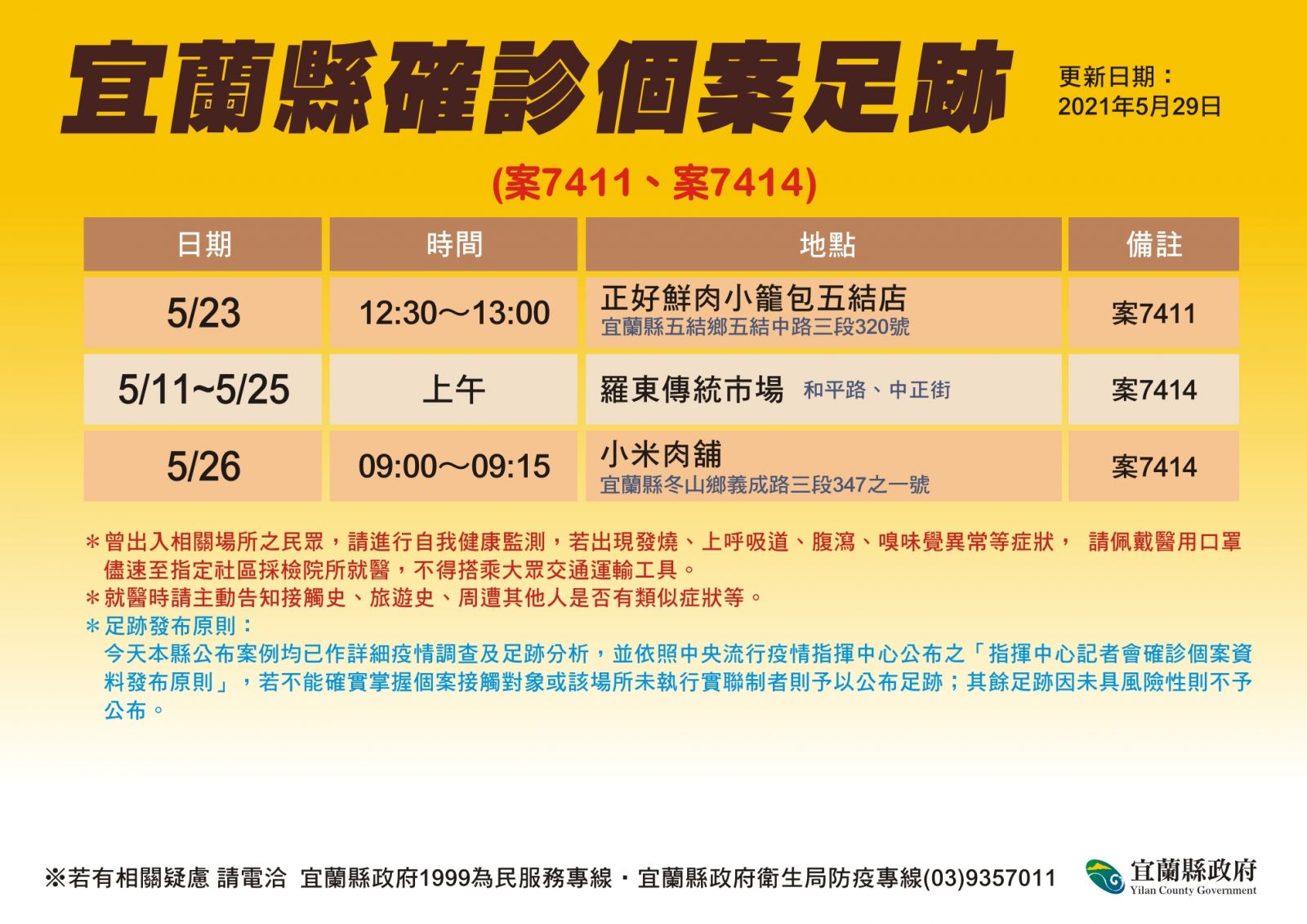 宜蘭縣確診個案足跡

更新日期：
2021年5月29日

(案7411、案7414)

| 日期 | 時間 | 地點 | 備註 |
|---|---|---|---|
| 5/23 | 12:30～13:00 | 正好鮮肉小籠包五結店 宜蘭縣五結鄉五結中路三段320號 | 案7411 |
| 5/11~5/25 | 上午 | 羅東傳統市場 和平路、中正街 | 案7414 |
| 5/26 | 09:00～09:15 | 小米肉舖 宜蘭縣冬山鄉義成路三段347之一號 | 案7414 |

＊曾出入相關場所之民眾，請進行自我健康監測，若出現發燒、上呼吸道、腹瀉、嗅味覺異常等症狀， 請佩戴醫用口罩儘速至指定社區採檢院所就醫，不得搭乘大眾交通運輸工具。
＊就醫時請主動告知接觸史、旅遊史、周遭其他人是否有類似症狀等。
＊足跡發布原則：
今天本縣公布案例均已作詳細疫情調查及足跡分析，並依照中央流行疫情指揮中心公布之「指揮中心記者會確診個案資料發布原則」，若不能確實掌握個案接觸對象或該場所未執行實聯制者則予以公布足跡；其餘足跡因未具風險性則不予公布。

※若有相關疑慮 請電洽 宜蘭縣政府1999為民服務專線・宜蘭縣政府衛生局防疫專線(03)9357011

宜蘭縣政府
Yilan County Government